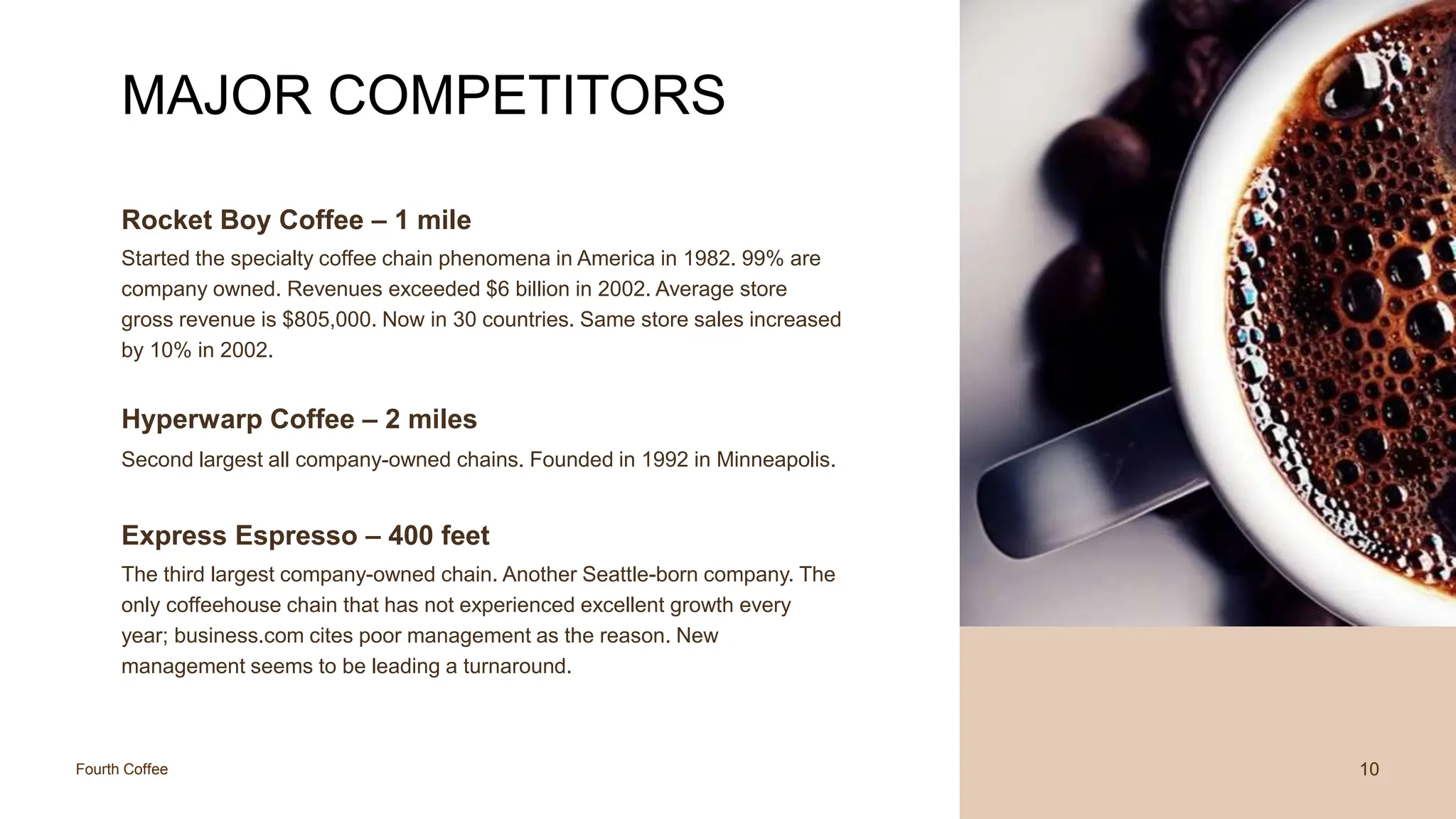 MAJOR COMPETITORS

Rocket Boy Coffee – 1 mile

Started the specialty coffee chain phenomena in America in 1982. 99% are company owned. Revenues exceeded $6 billion in 2002. Average store gross revenue is $805,000. Now in 30 countries. Same store sales increased by 10% in 2002.

Hyperwarp Coffee – 2 miles

Second largest all company-owned chains. Founded in 1992 in Minneapolis.

Express Espresso – 400 feet

The third largest company-owned chain. Another Seattle-born company. The only coffeehouse chain that has not experienced excellent growth every year; business.com cites poor management as the reason. New management seems to be leading a turnaround.

Fourth Coffee

10